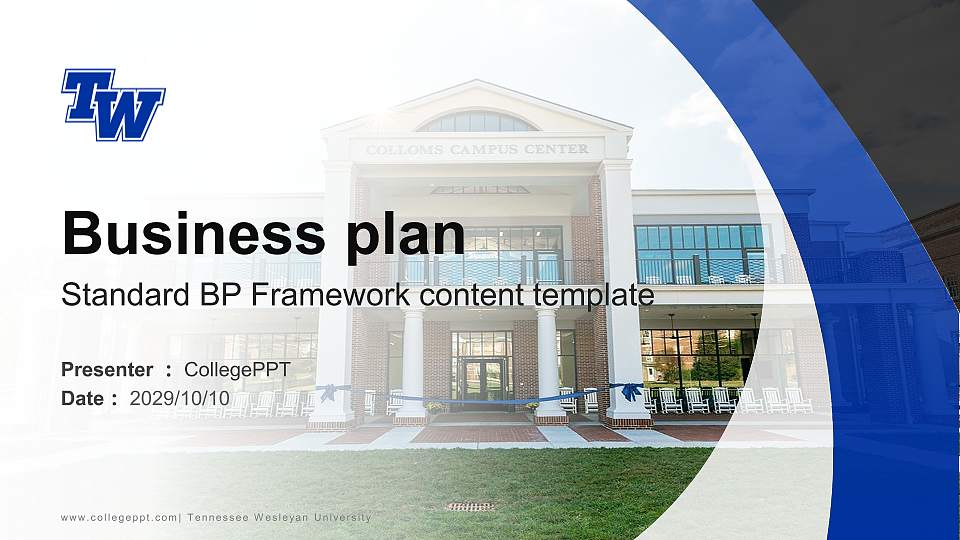 TW

COLLOMS CAMPUS CENTER

Business plan

Standard BP Framework content template

Presenter : CollegePPT
Date : 2029/10/10

www.collegeppt.com| Tennessee Wesleyan University